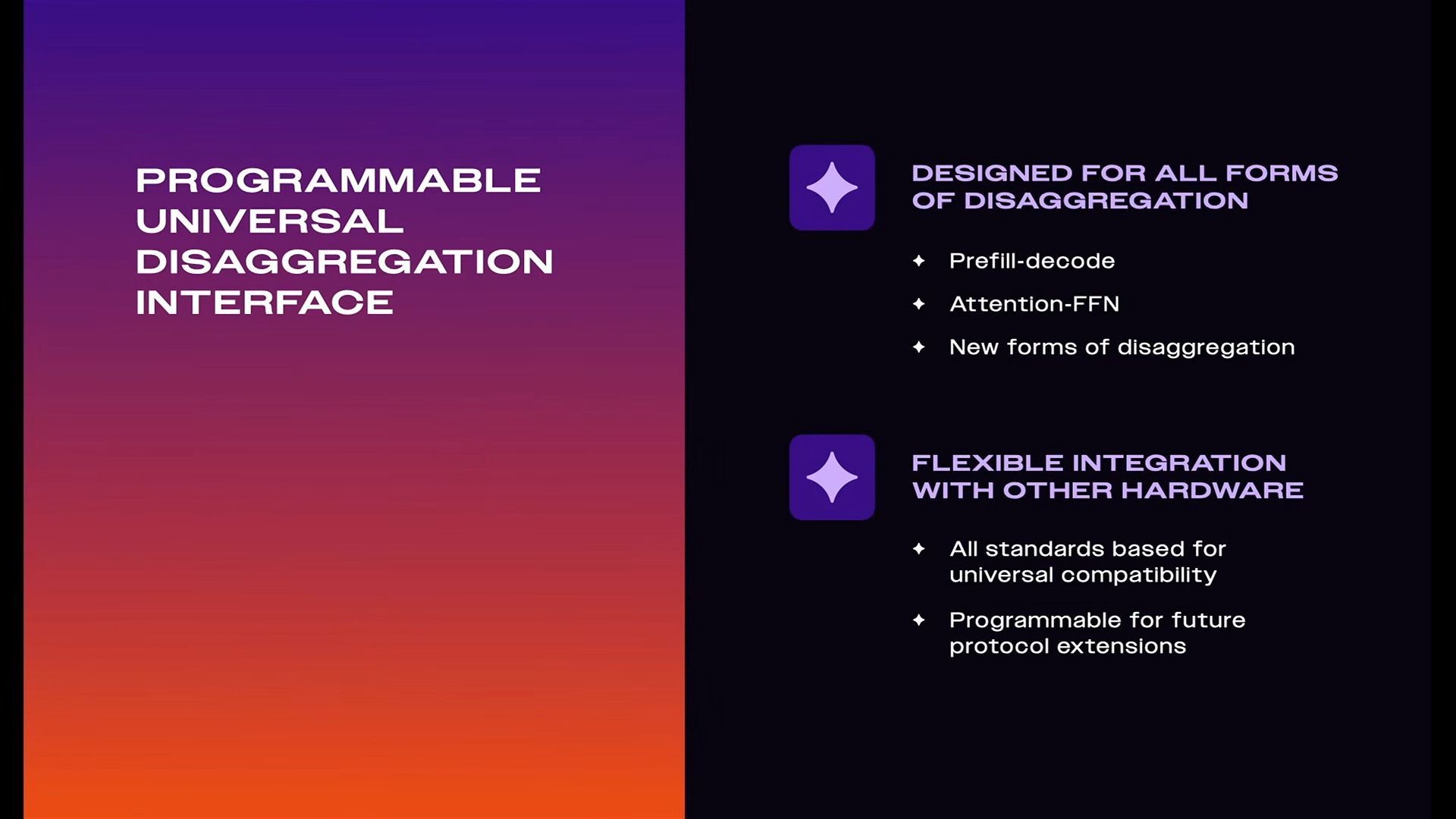 PROGRAMMABLE UNIVERSAL DISAGGREGATION INTERFACE

DESIGNED FOR ALL FORMS OF DISAGGREGATION

✦ Prefill-decode

✦ Attention-FFN

✦ New forms of disaggregation

FLEXIBLE INTEGRATION WITH OTHER HARDWARE

✦ All standards based for universal compatibility

✦ Programmable for future protocol extensions